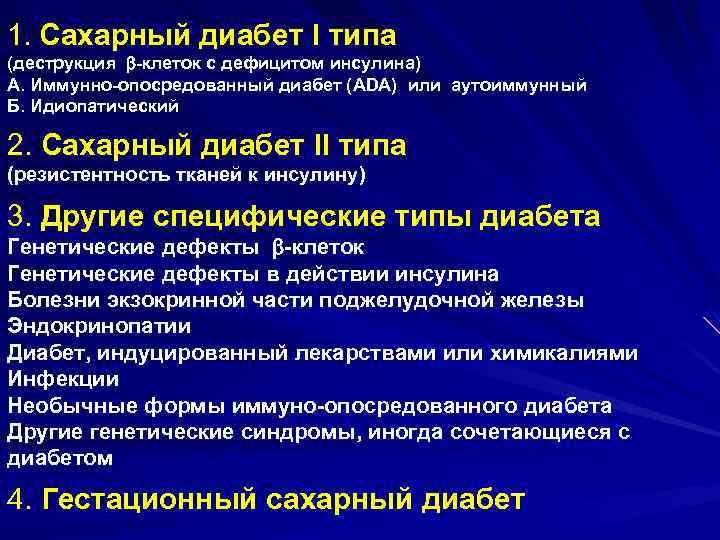 1. Сахарный диабет I типа
(деструкция β-клеток с дефицитом инсулина)
А. Иммунно-опосредованный диабет (ADA) или аутоиммунный
Б. Идиопатический

2. Сахарный диабет II типа
(резистентность тканей к инсулину)

3. Другие специфические типы диабета
Генетические дефекты β-клеток
Генетические дефекты в действии инсулина
Болезни экзокринной части поджелудочной железы
Эндокринопатии
Диабет, индуцированный лекарствами или химикалиями
Инфекции
Необычные формы иммуно-опосредованного диабета
Другие генетические синдромы, иногда сочетающиеся с диабетом

4. Гестационный сахарный диабет